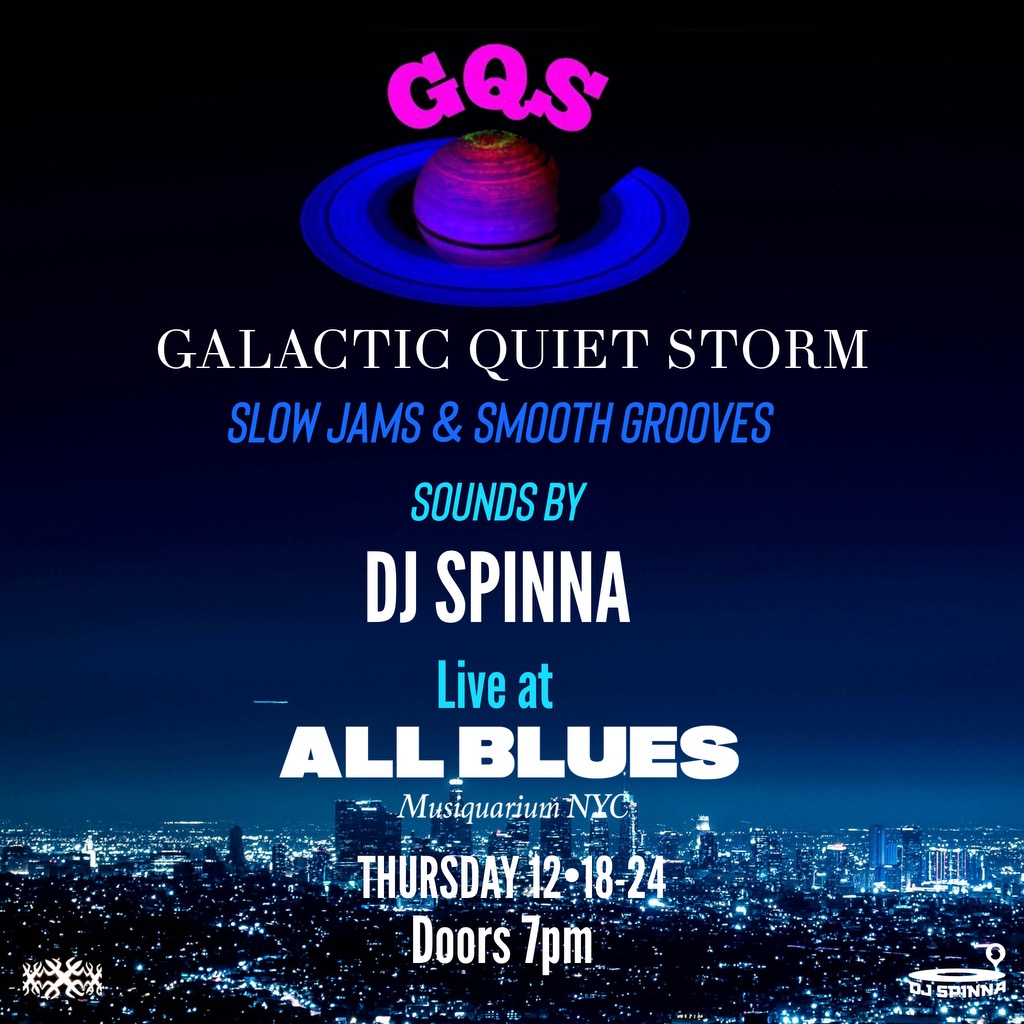 GQS

GALACTIC QUIET STORM
SLOW JAMS & SMOOTH GROOVES

SOUNDS BY
DJ SPINNA

Live at
ALL BLUES
Musiquarium NYC

THURSDAY 12•18-24
Doors 7pm

DJ SPINNA